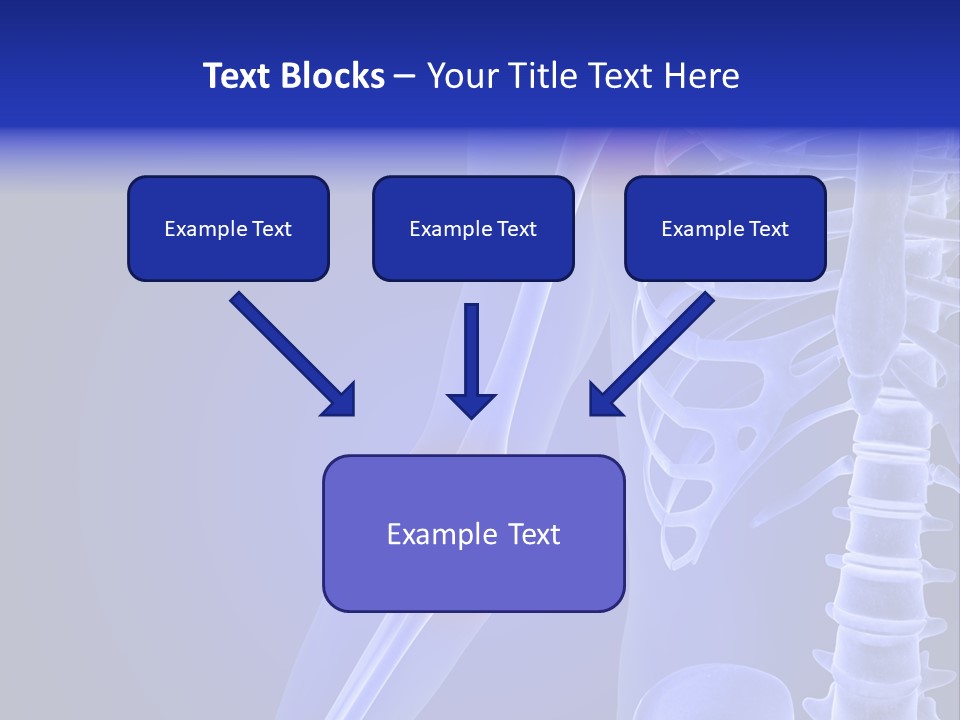 Text Blocks – Your Title Text Here

Example Text

Example Text

Example Text

Example Text